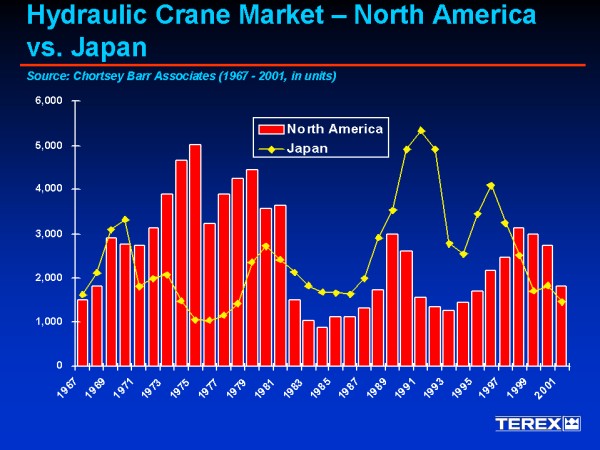 Hydraulic Crane Market – North America vs. Japan

Source: Chortsey Barr Associates (1967 - 2001, in units)

6,000
5,000
4,000
3,000
2,000
1,000
0

North America
Japan

1967
1969
1971
1973
1975
1977
1979
1981
1983
1985
1987
1989
1991
1993
1995
1997
1999
2001

TEREX